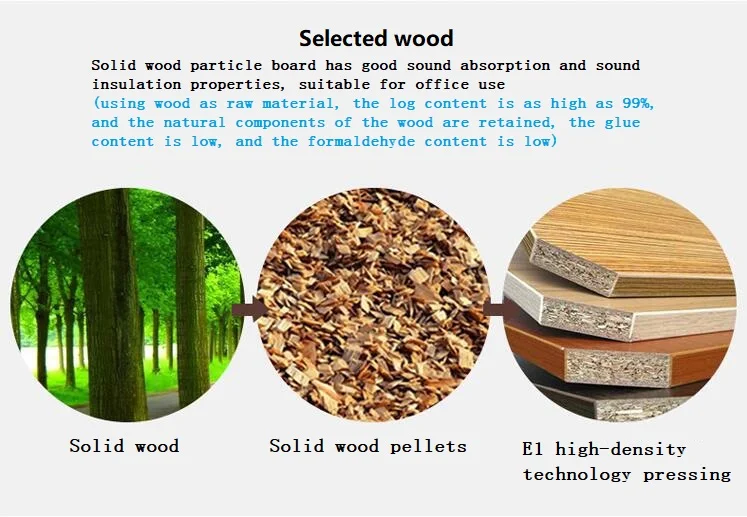 Selected wood

Solid wood particle board has good sound absorption and sound insulation properties, suitable for office use
(using wood as raw material, the log content is as high as 99%, and the natural components of the wood are retained, the glue content is low, and the formaldehyde content is low)

Solid wood

Solid wood pellets

E1 high-density technology pressing